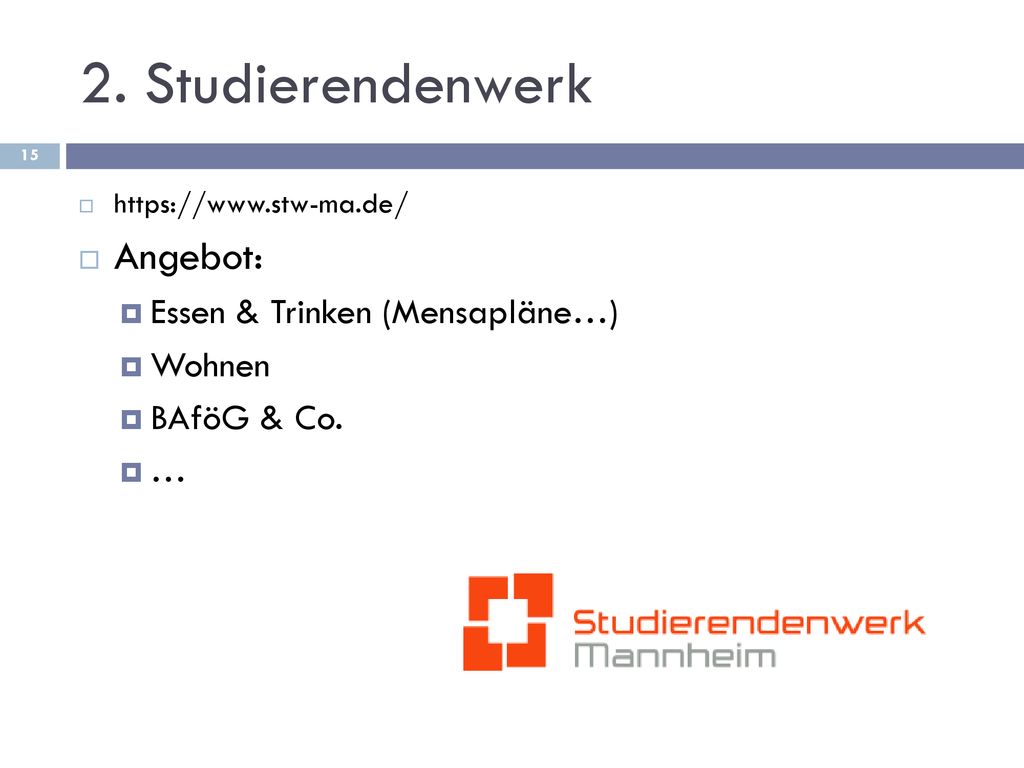 2. Studierendenwerk

15

https://www.stw-ma.de/

Angebot:

Essen & Trinken (Mensapläne…)

Wohnen

BAföG & Co.

…

Studierendenwerk
Mannheim